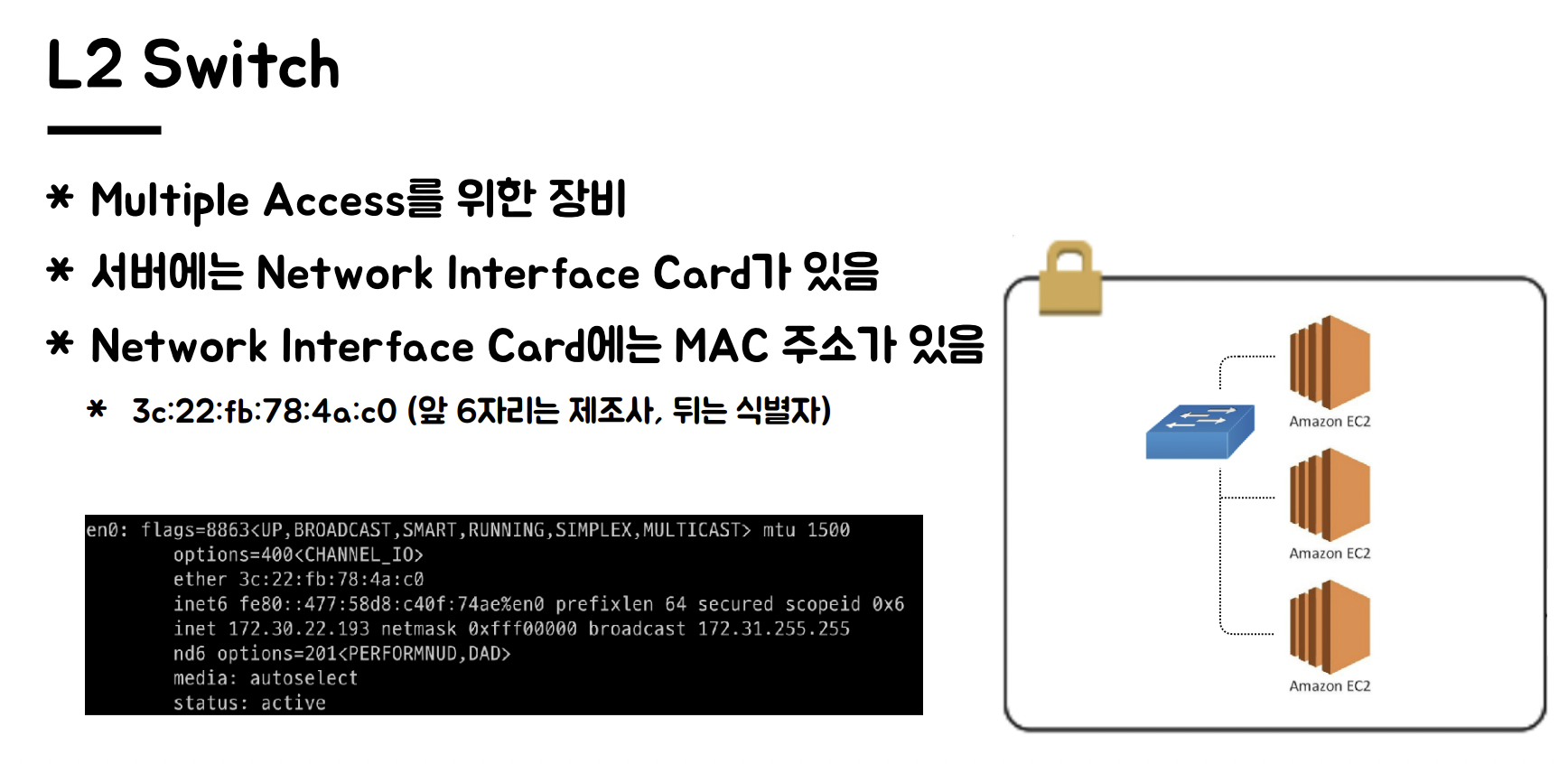 L2 Switch

* Multiple Access를 위한 장비

* 서버에는 Network Interface Card가 있음

* Network Interface Card에는 MAC 주소가 있음

* 3c:22:fb:78:4a:c0 (앞 6자리는 제조사, 뒤는 식별자)

en0: flags=8863<UP,BROADCAST,SMART,RUNNING,SIMPLEX,MULTICAST> mtu 1500
options=400<CHANNEL_IO>
ether 3c:22:fb:78:4a:c0
inet6 fe80::477:58d8:c40f:74ae%en0 prefixlen 64 secured scopeid 0x6
inet 172.30.22.193 netmask 0xfff00000 broadcast 172.31.255.255
nd6 options=201<PERFORMNUD,DAD>
media: autoselect
status: active

Amazon EC2

Amazon EC2

Amazon EC2